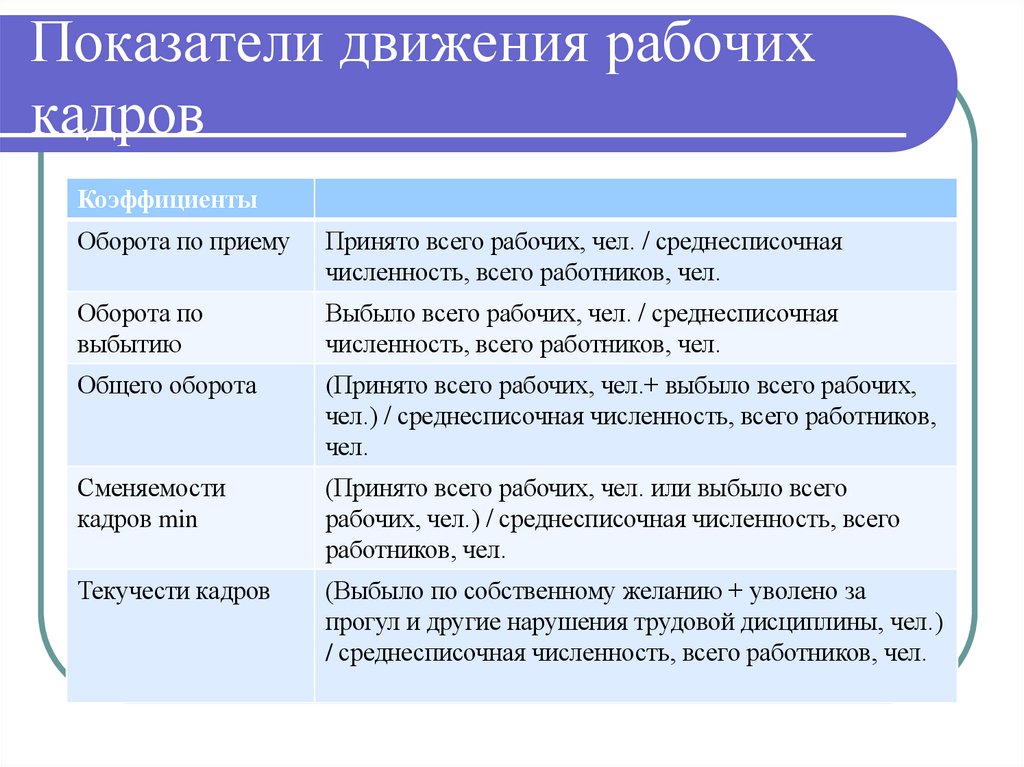 Показатели движения рабочих кадров

| Коэффициенты | |
|---|---|
| Оборота по приему | Принято всего рабочих, чел. / среднесписочная численность, всего работников, чел. |
| Оборота по выбытию | Выбыло всего рабочих, чел. / среднесписочная численность, всего работников, чел. |
| Общего оборота | (Принято всего рабочих, чел.+ выбыло всего рабочих, чел.) / среднесписочная численность, всего работников, чел. |
| Сменяемости кадров min | (Принято всего рабочих, чел. или выбыло всего рабочих, чел.) / среднесписочная численность, всего работников, чел. |
| Текучести кадров | (Выбыло по собственному желанию + уволено за прогул и другие нарушения трудовой дисциплины, чел.) / среднесписочная численность, всего работников, чел. |